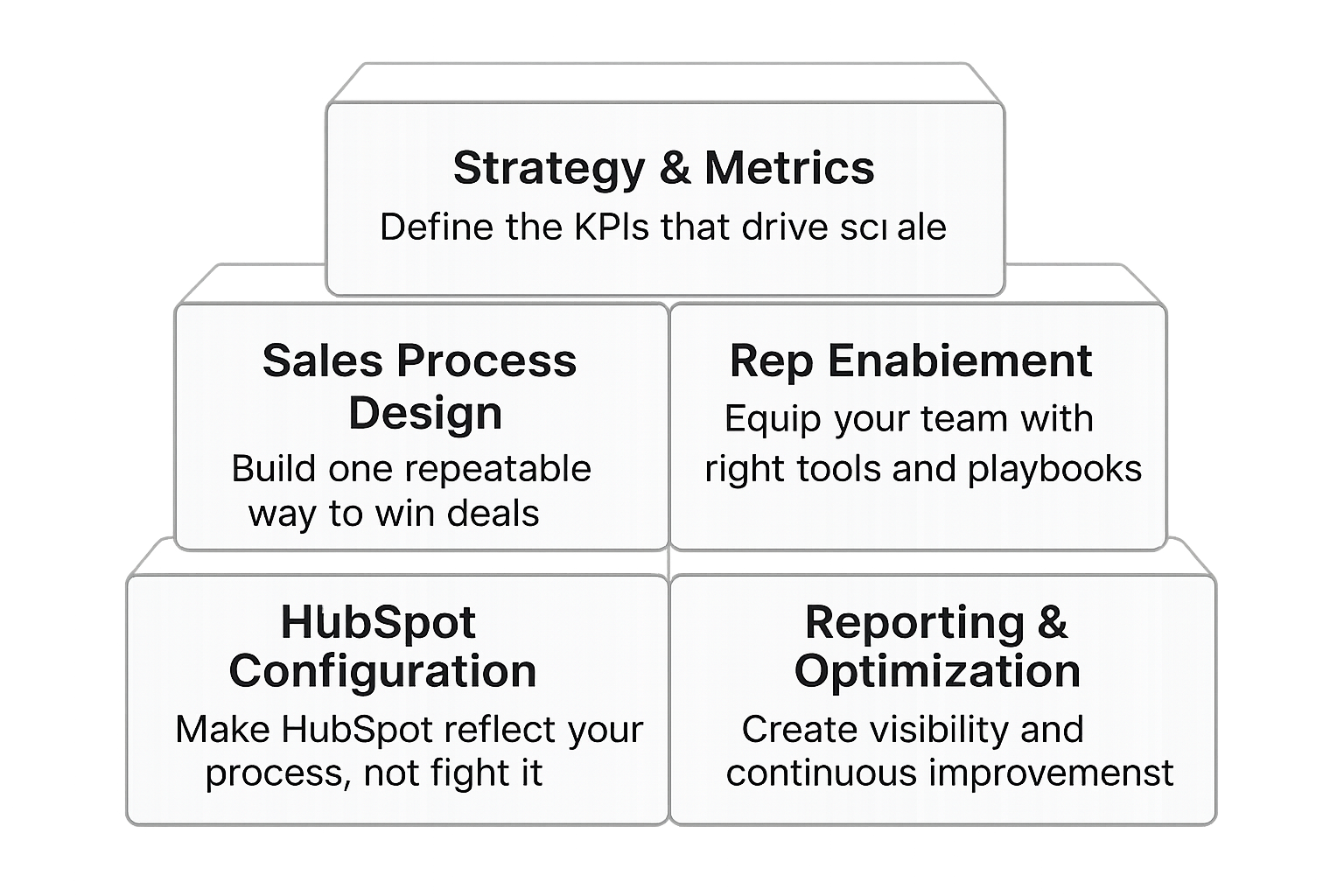 Strategy & Metrics
Define the KPIs that drive scı ale

Sales Process Design
Build one repeatable way to win deals

Rep Enabiement
Equip your team with right tools and playbooks

HubSpot Configuration
Make HubSpot reflect your process, not fight it

Reporting & Optimization
Create visibility and continuous improvemenst